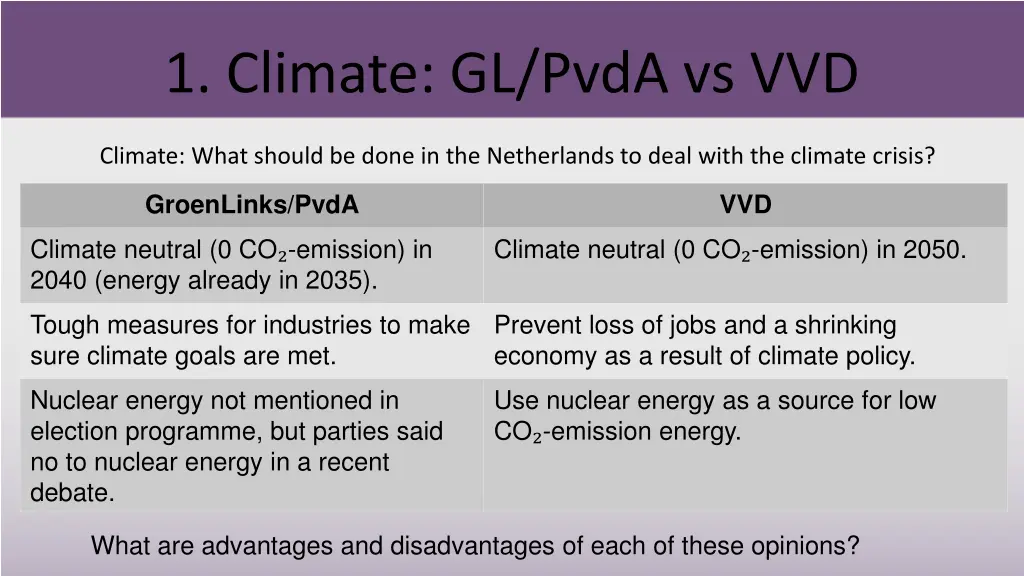 1. Climate: GL/PvdA vs VVD

Climate: What should be done in the Netherlands to deal with the climate crisis?

| GroenLinks/PvdA | VVD |
|---|---|
| Climate neutral (0 $CO_2$-emission) in 2040 (energy already in 2035). | Climate neutral (0 $CO_2$-emission) in 2050. |
| Tough measures for industries to make sure climate goals are met. | Prevent loss of jobs and a shrinking economy as a result of climate policy. |
| Nuclear energy not mentioned in election programme, but parties said no to nuclear energy in a recent debate. | Use nuclear energy as a source for low $CO_2$-emission energy. |

What are advantages and disadvantages of each of these opinions?